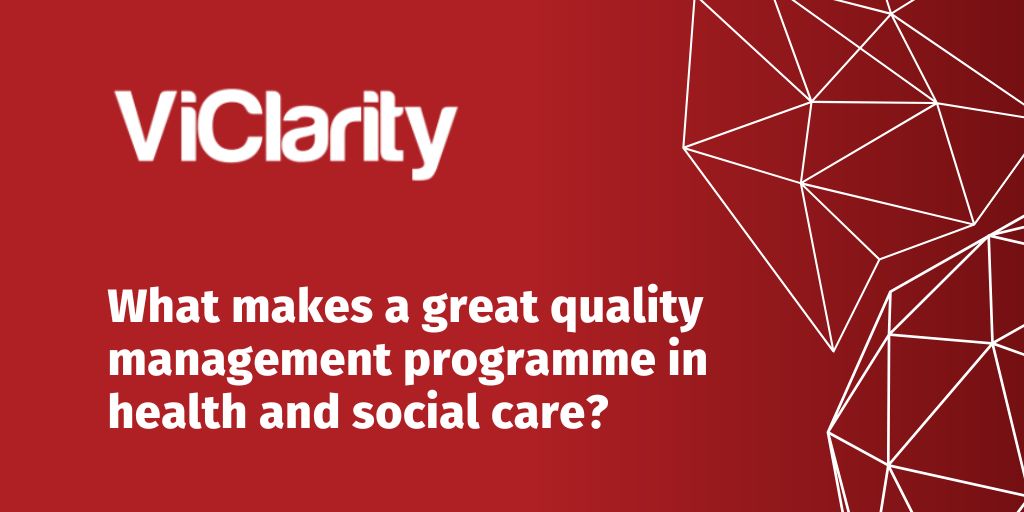 ViClarity

What makes a great quality management programme in health and social care?